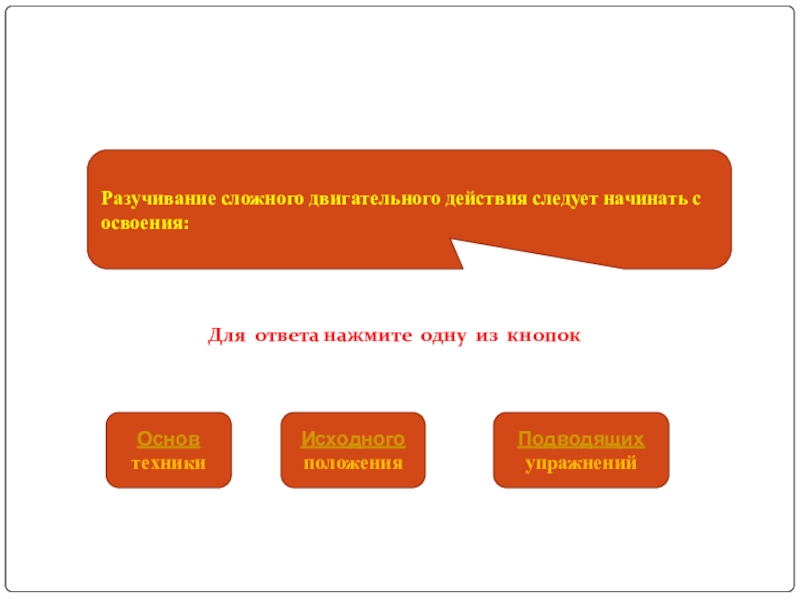 Разучивание сложного двигательного действия следует начинать с освоения:

Для ответа нажмите одну из кнопок

Основ техники

Исходного положения

Подводящих упражнений